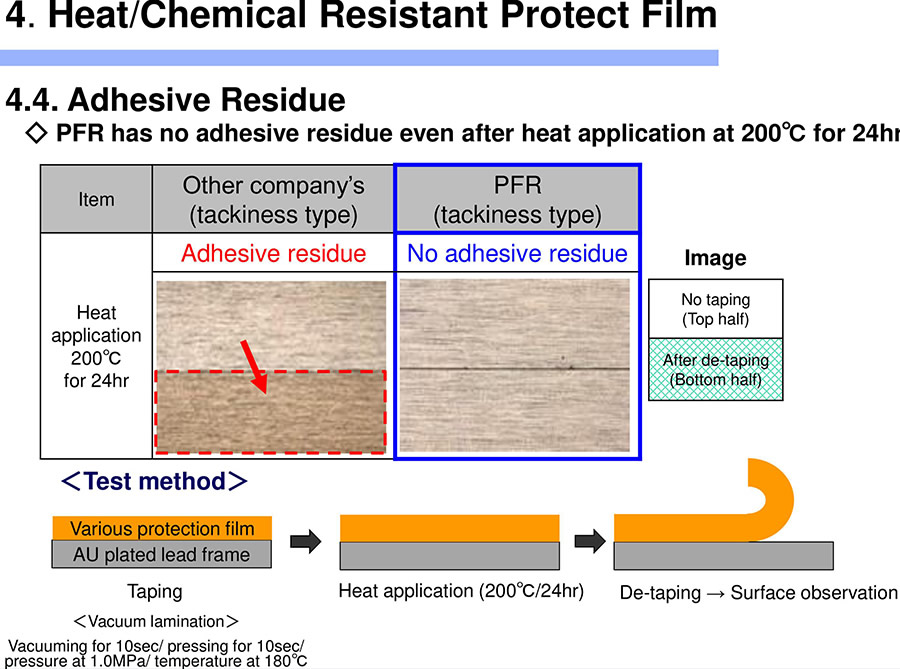 4. Heat/Chemical Resistant Protect Film

4.4. Adhesive Residue

◇ PFR has no adhesive residue even after heat application at 200℃ for 24hr

| Item | Other company's (tackiness type) | PFR (tackiness type) |
|---|---|---|
| Heat application 200℃ for 24hr | Adhesive residue | No adhesive residue |

Image

No taping (Top half)

After de-taping (Bottom half)

＜Test method＞

Various protection film

AU plated lead frame

Taping

＜Vacuum lamination＞

Vacuuming for 10sec/ pressing for 10sec/ pressure at 1.0MPa/ temperature at 180℃

Heat application (200℃/24hr)

De-taping → Surface observation